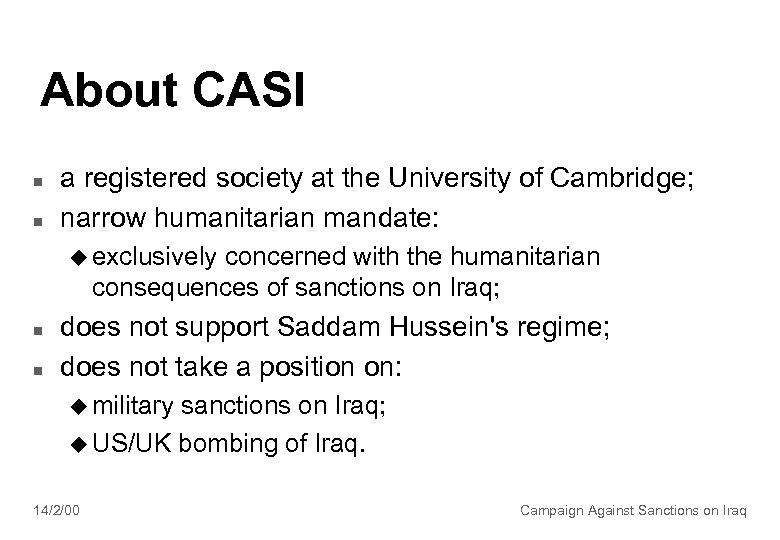 About CASI

- a registered society at the University of Cambridge;
- narrow humanitarian mandate:
  - exclusively concerned with the humanitarian consequences of sanctions on Iraq;
- does not support Saddam Hussein's regime;
- does not take a position on:
  - military sanctions on Iraq;
  - US/UK bombing of Iraq.

14/2/00

Campaign Against Sanctions on Iraq